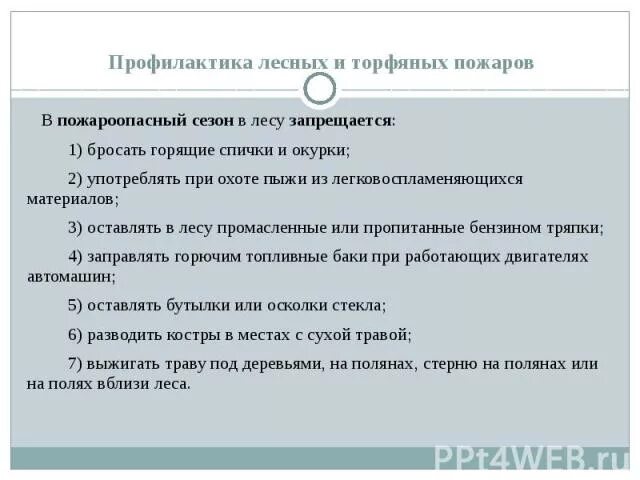 Профилактика лесных и торфяных пожаров

В пожароопасный сезон в лесу запрещается:

1) бросать горящие спички и окурки;

2) употреблять при охоте пыжи из легковоспламеняющихся материалов;

3) оставлять в лесу промасленные или пропитанные бензином тряпки;

4) заправлять горючим топливные баки при работающих двигателях автомашин;

5) оставлять бутылки или осколки стекла;

6) разводить костры в местах с сухой травой;

7) выжигать траву под деревьями, на полянах, стерню на полянах или на полях вблизи леса.

PPt4WEB.ru